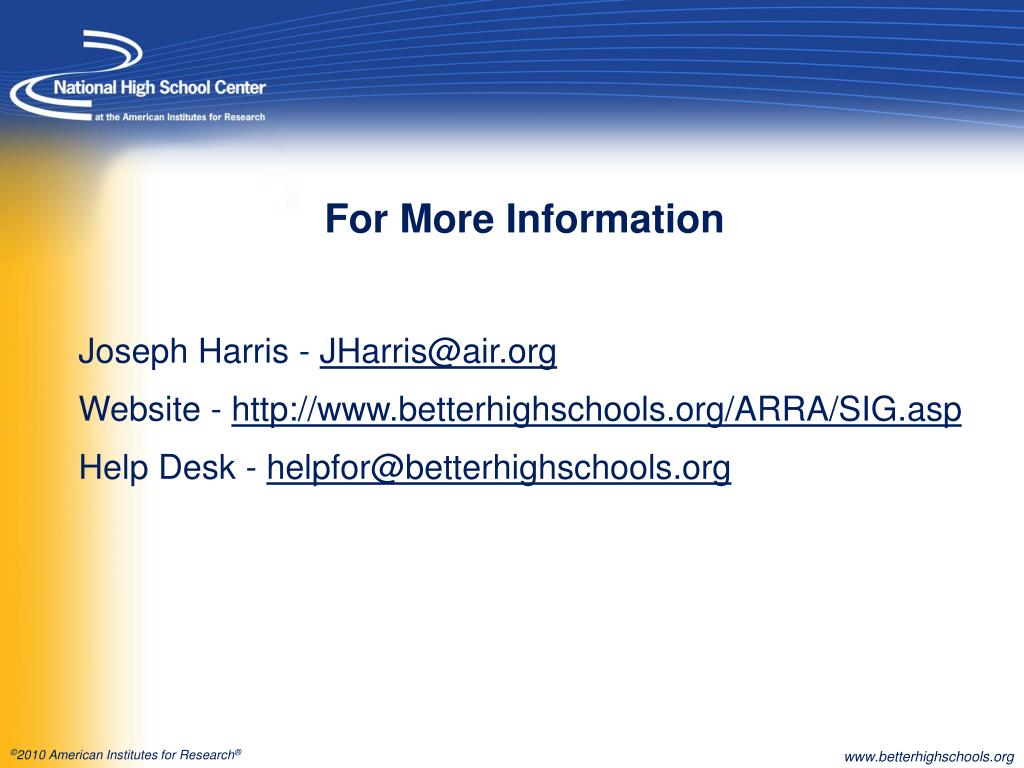 National High School Center
at the American Institutes for Research

For More Information

Joseph Harris - JHarris@air.org

Website - http://www.betterhighschools.org/ARRA/SIG.asp

Help Desk - helpfor@betterhighschools.org

©2010 American Institutes for Research®

www.betterhighschools.org